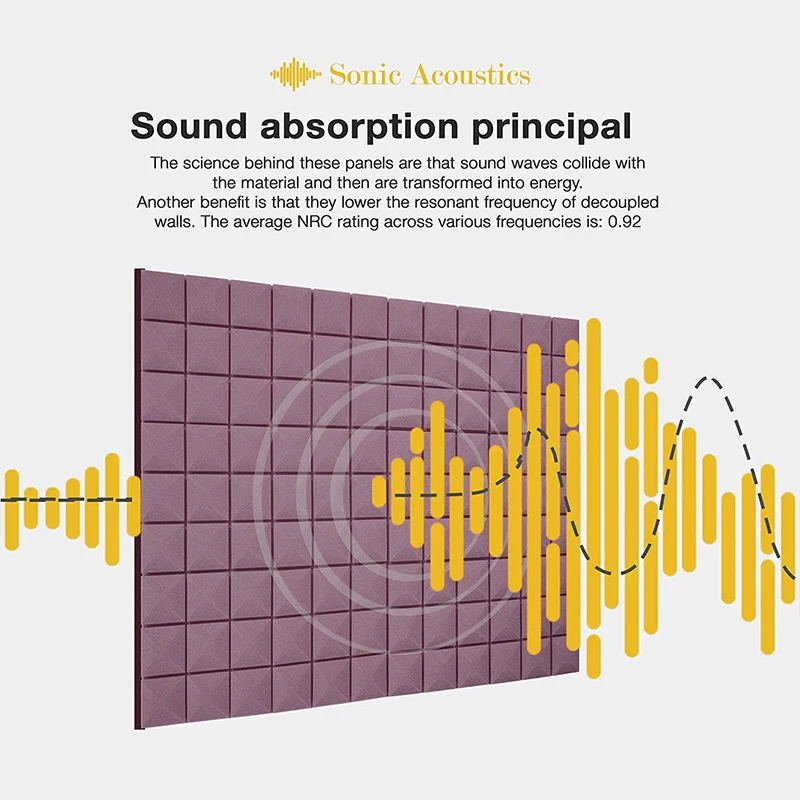 Sonic Acoustics

Sound absorption principal

The science behind these panels are that sound waves collide with the material and then are transformed into energy.
Another benefit is that they lower the resonant frequency of decoupled walls. The average NRC rating across various frequencies is: 0.92